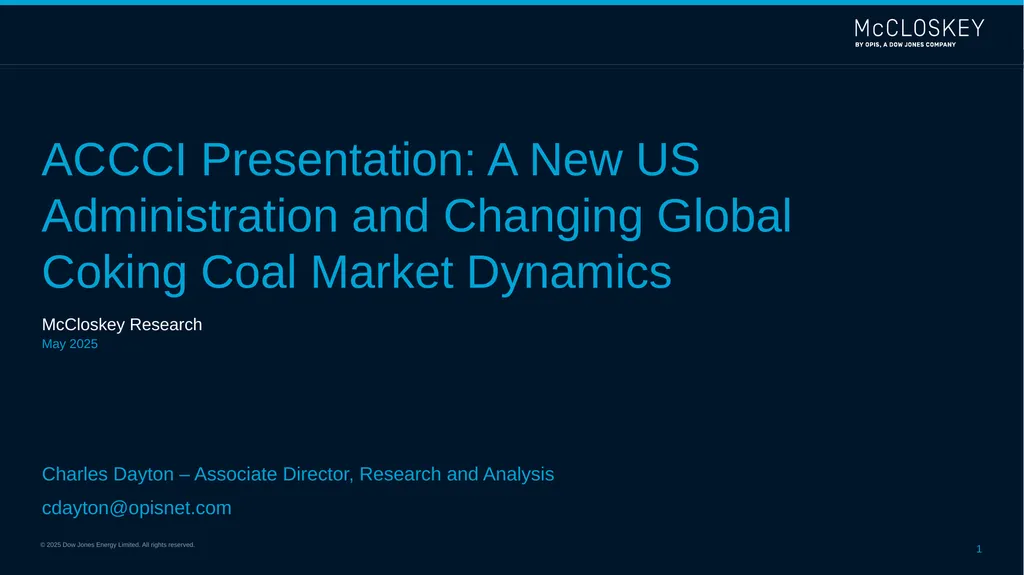 McCLOSKEY
BY OPIS, A DOW JONES COMPANY

ACCCI Presentation: A New US Administration and Changing Global Coking Coal Market Dynamics

McCloskey Research
May 2025

Charles Dayton – Associate Director, Research and Analysis

cdayton@opisnet.com

© 2025 Dow Jones Energy Limited. All rights reserved.

1